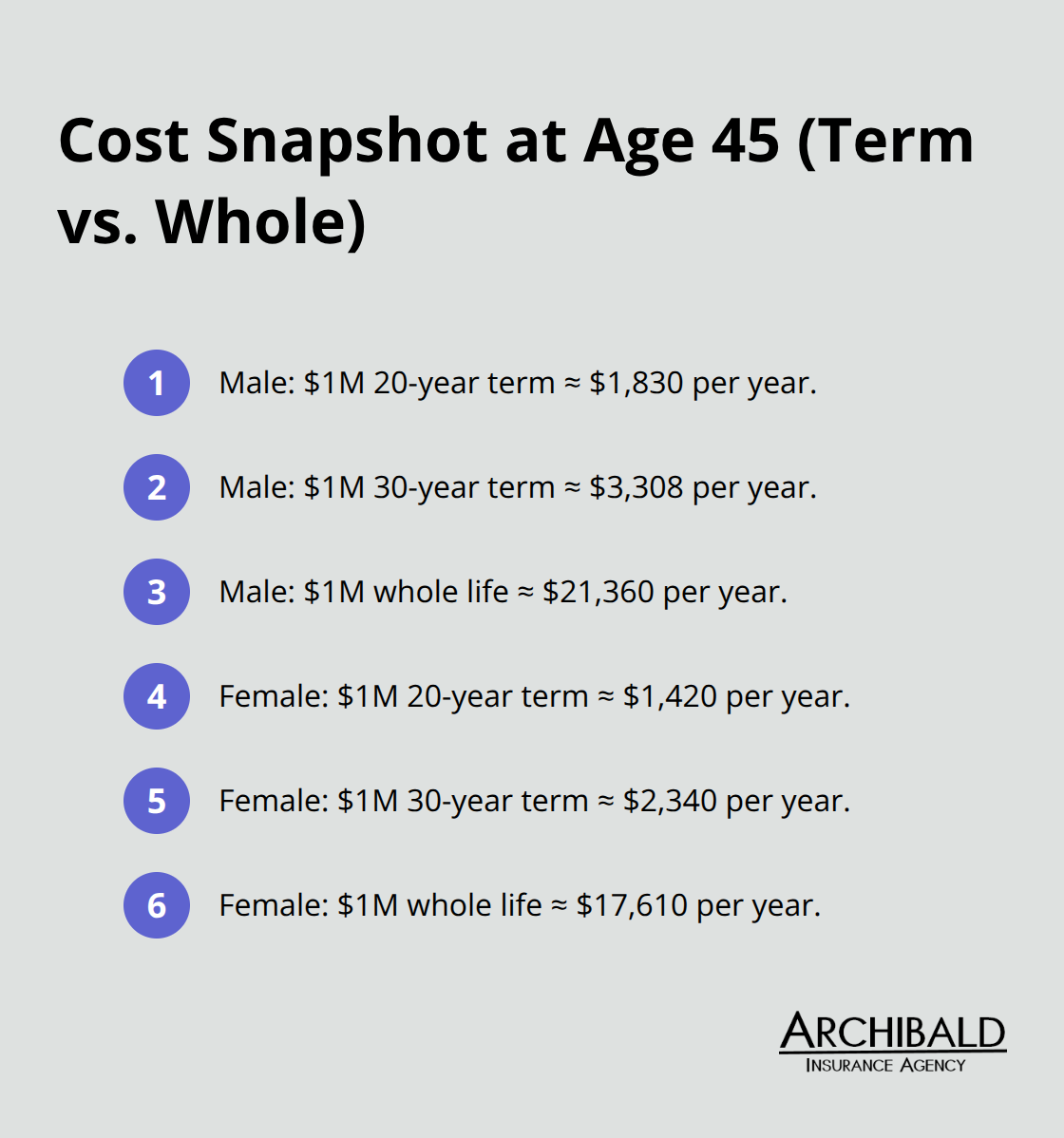 Cost Snapshot at Age 45 (Term vs. Whole)

1 Male: \$1M 20-year term ≈ \$1,830 per year.

2 Male: \$1M 30-year term ≈ \$3,308 per year.

3 Male: \$1M whole life ≈ \$21,360 per year.

4 Female: \$1M 20-year term ≈ \$1,420 per year.

5 Female: \$1M 30-year term ≈ \$2,340 per year.

6 Female: \$1M whole life ≈ \$17,610 per year.

ARCHIBALD
INSURANCE AGENCY